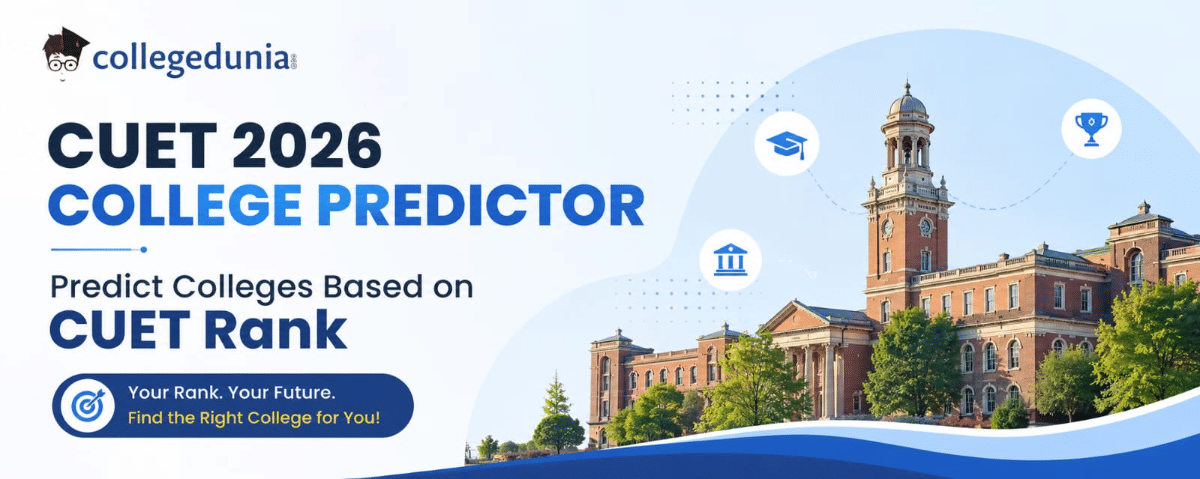 collegedunia

CUET 2026
COLLEGE PREDICTOR

Predict Colleges Based on
CUET Rank

Your Rank. Your Future.
Find the Right College for You!